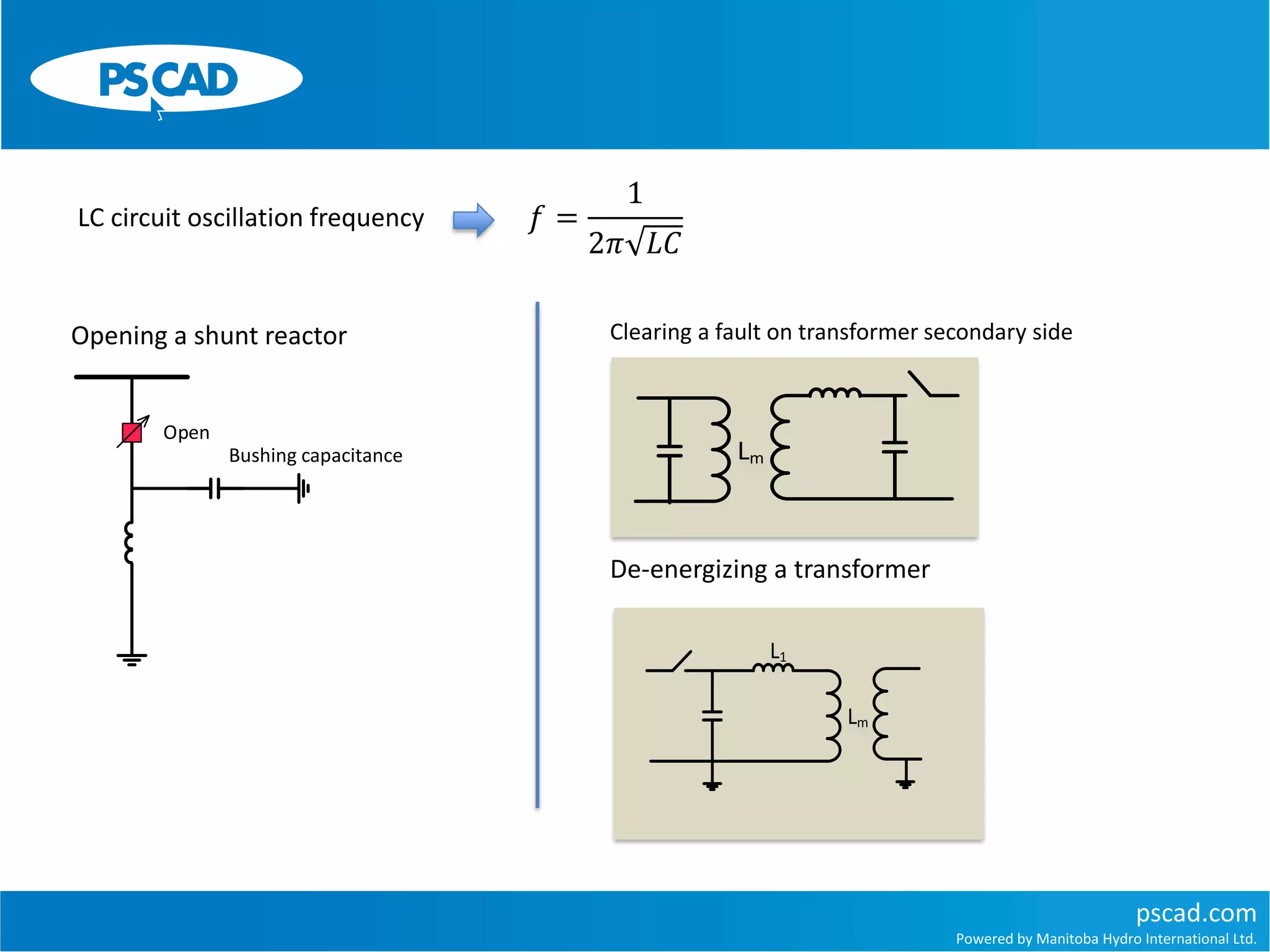 PSCAD

LC circuit oscillation frequency $f = \frac{1}{2\pi\sqrt{LC}}$

Opening a shunt reactor

Open

Bushing capacitance

Clearing a fault on transformer secondary side

$L_m$

De-energizing a transformer

$L_1$

$L_m$

pscad.com
Powered by Manitoba Hydro International Ltd.